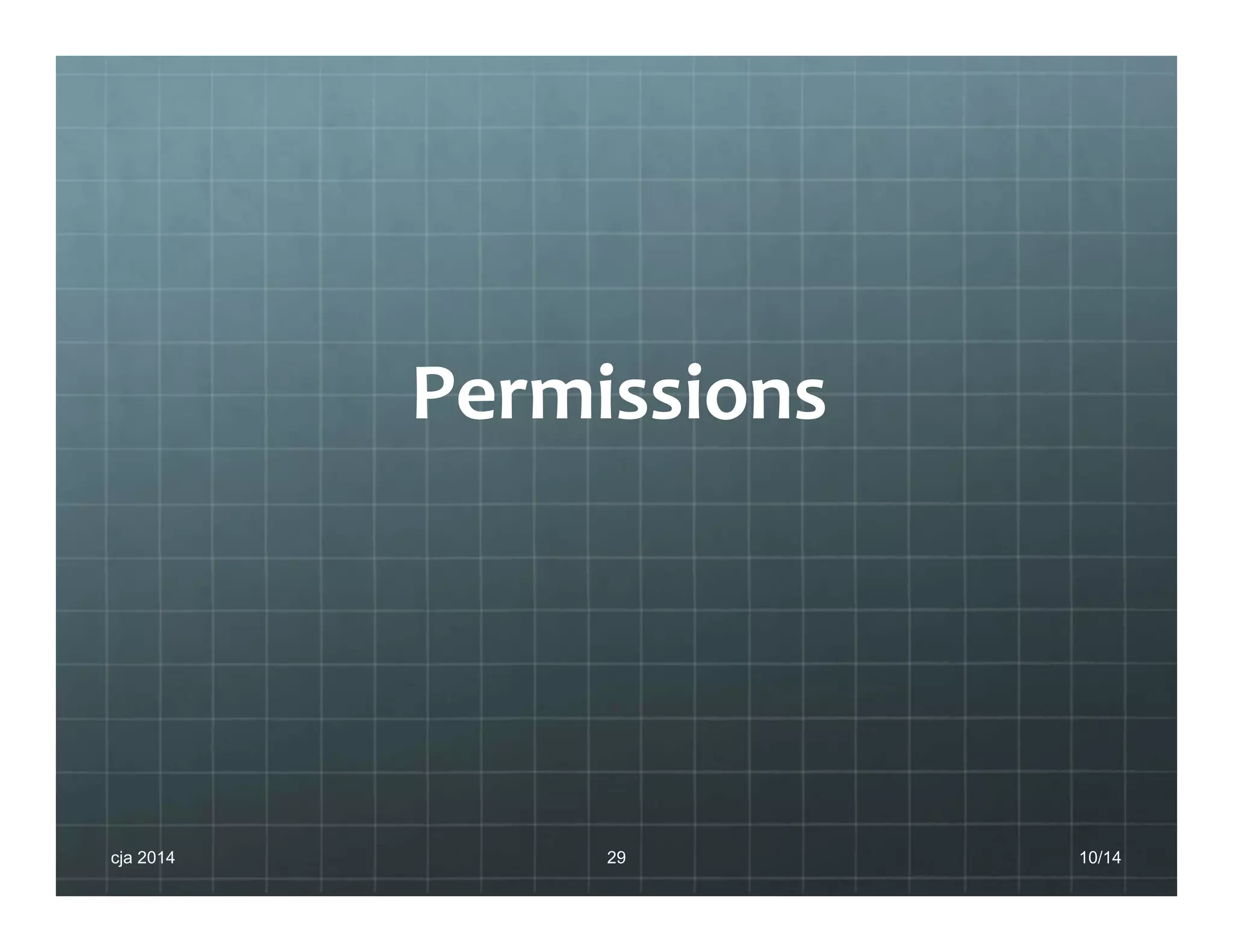 Permissions

cja 2014 29 10/14